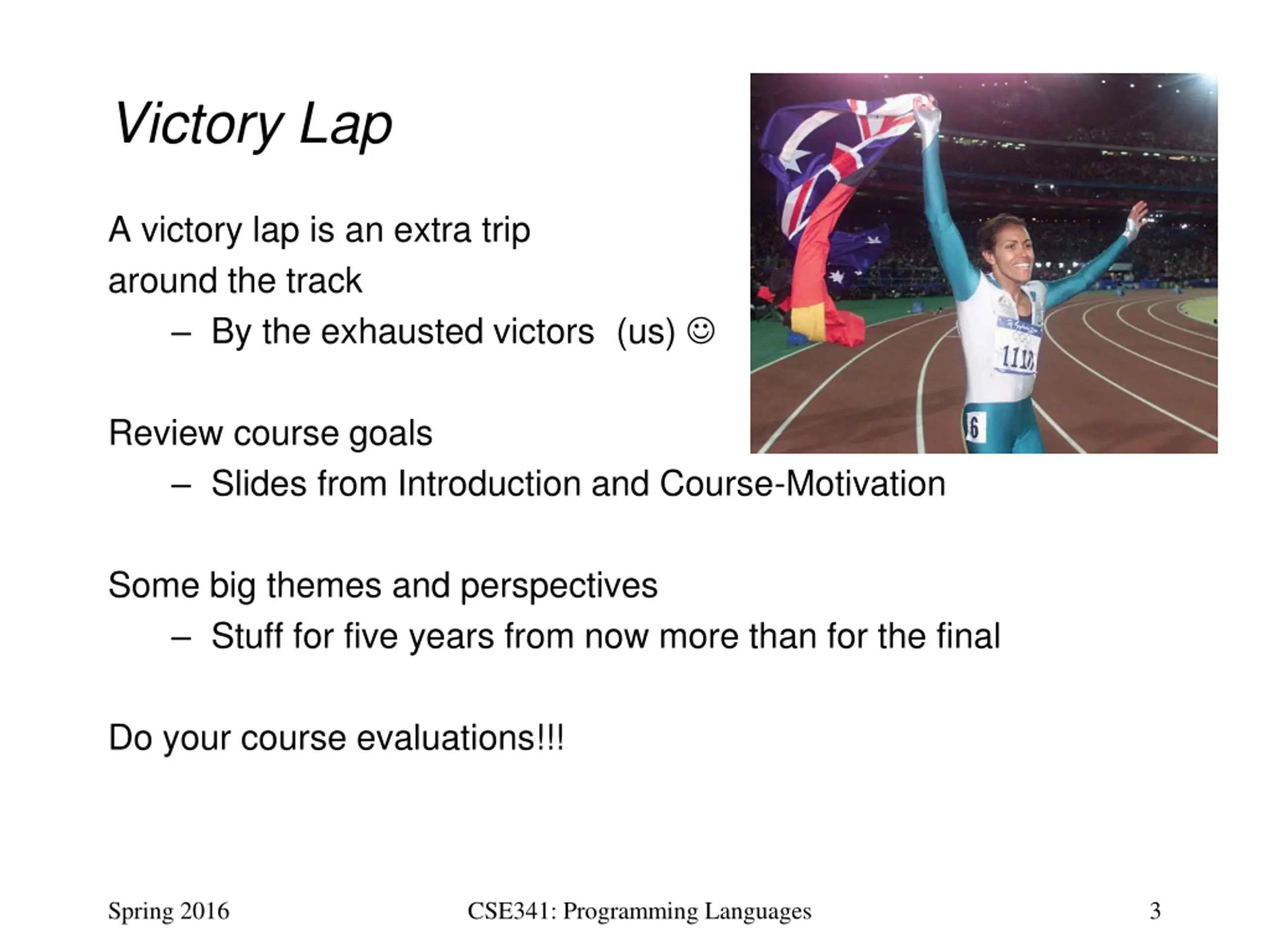 Victory Lap

A victory lap is an extra trip around the track

– By the exhausted victors (us) ☺

Review course goals

– Slides from Introduction and Course-Motivation

Some big themes and perspectives

– Stuff for five years from now more than for the final

Do your course evaluations!!!

1110

6

Spring 2016 CSE341: Programming Languages 3